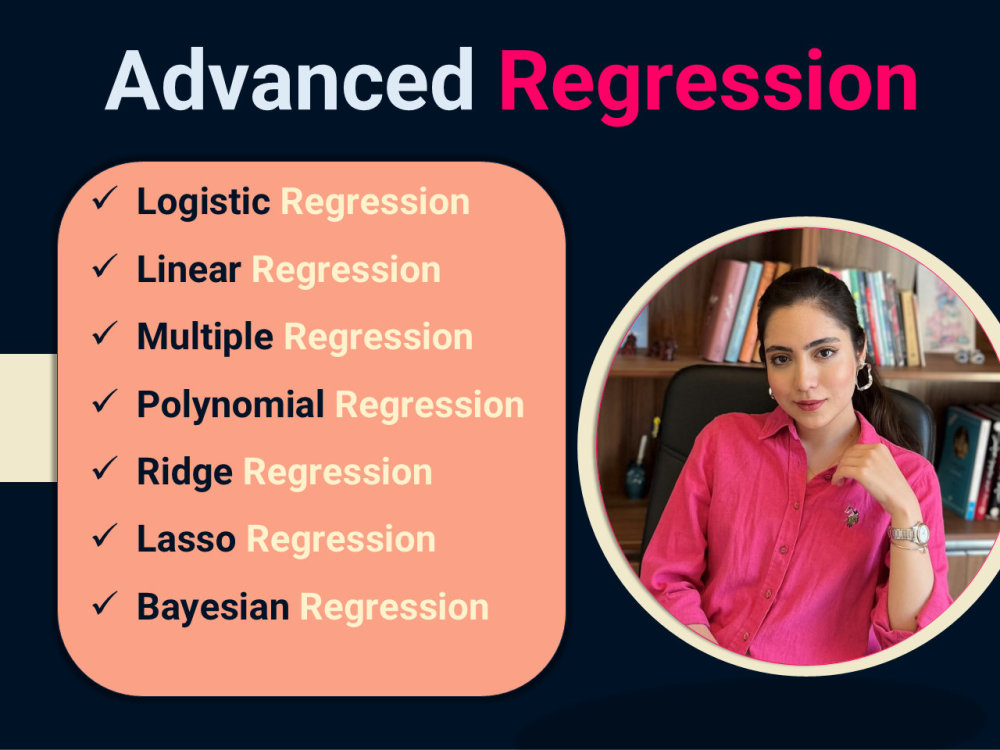 Advanced Regression

✓ Logistic Regression
✓ Linear Regression
✓ Multiple Regression
✓ Polynomial Regression
✓ Ridge Regression
✓ Lasso Regression
✓ Bayesian Regression